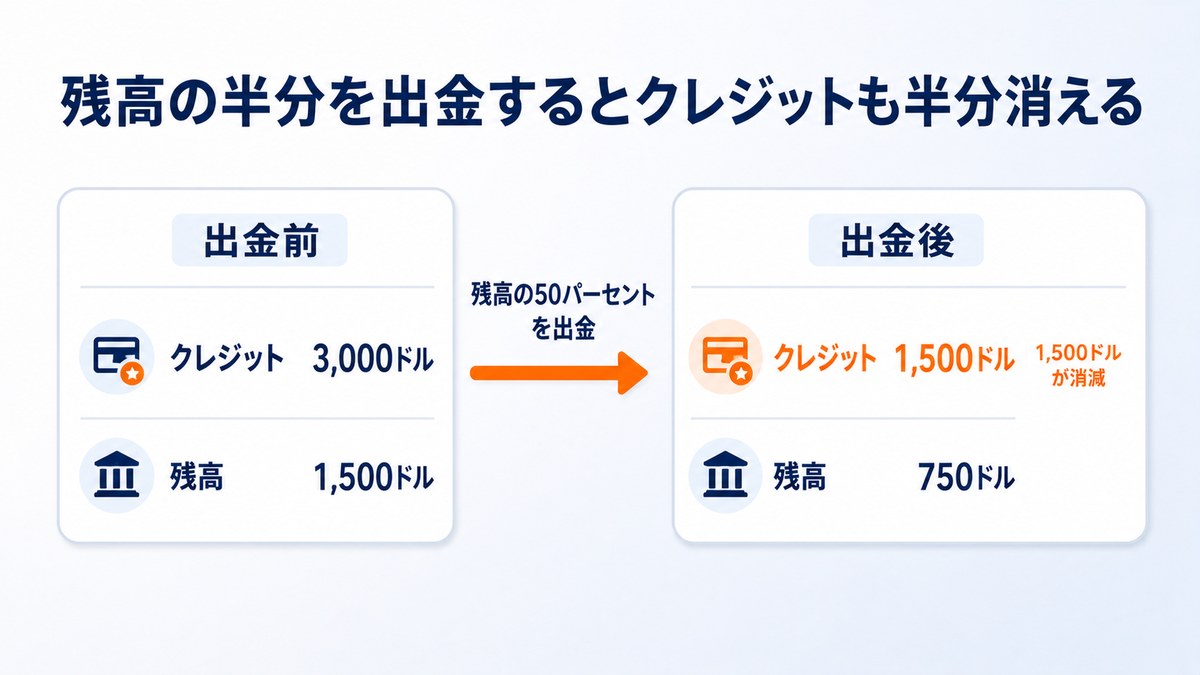 残高の半分を出金するとクレジットも半分消える

出金前

クレジット 3,000ドル

残高 1,500ドル

残高の50パーセントを出金

出金後

クレジット 1,500ドル

1,500ドルが消滅

残高 750ドル